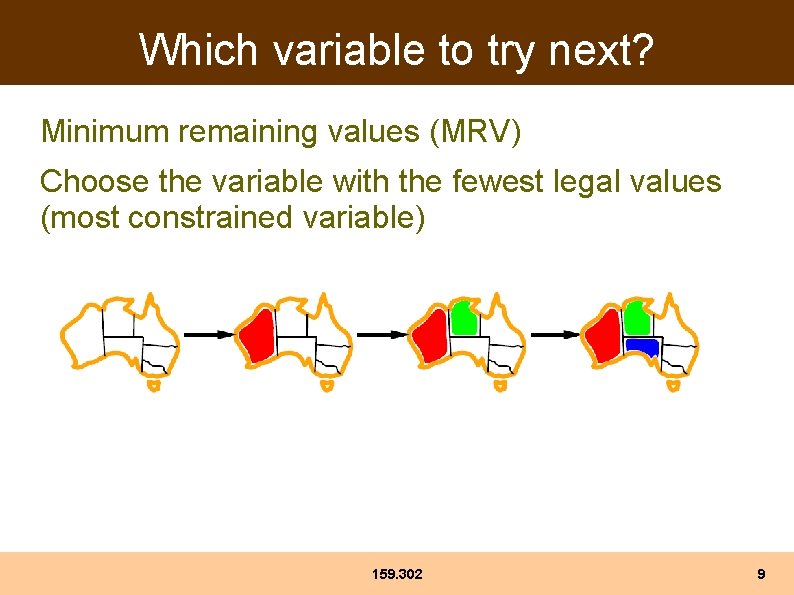 Which variable to try next?

Minimum remaining values (MRV)

Choose the variable with the fewest legal values (most constrained variable)

159.302

9